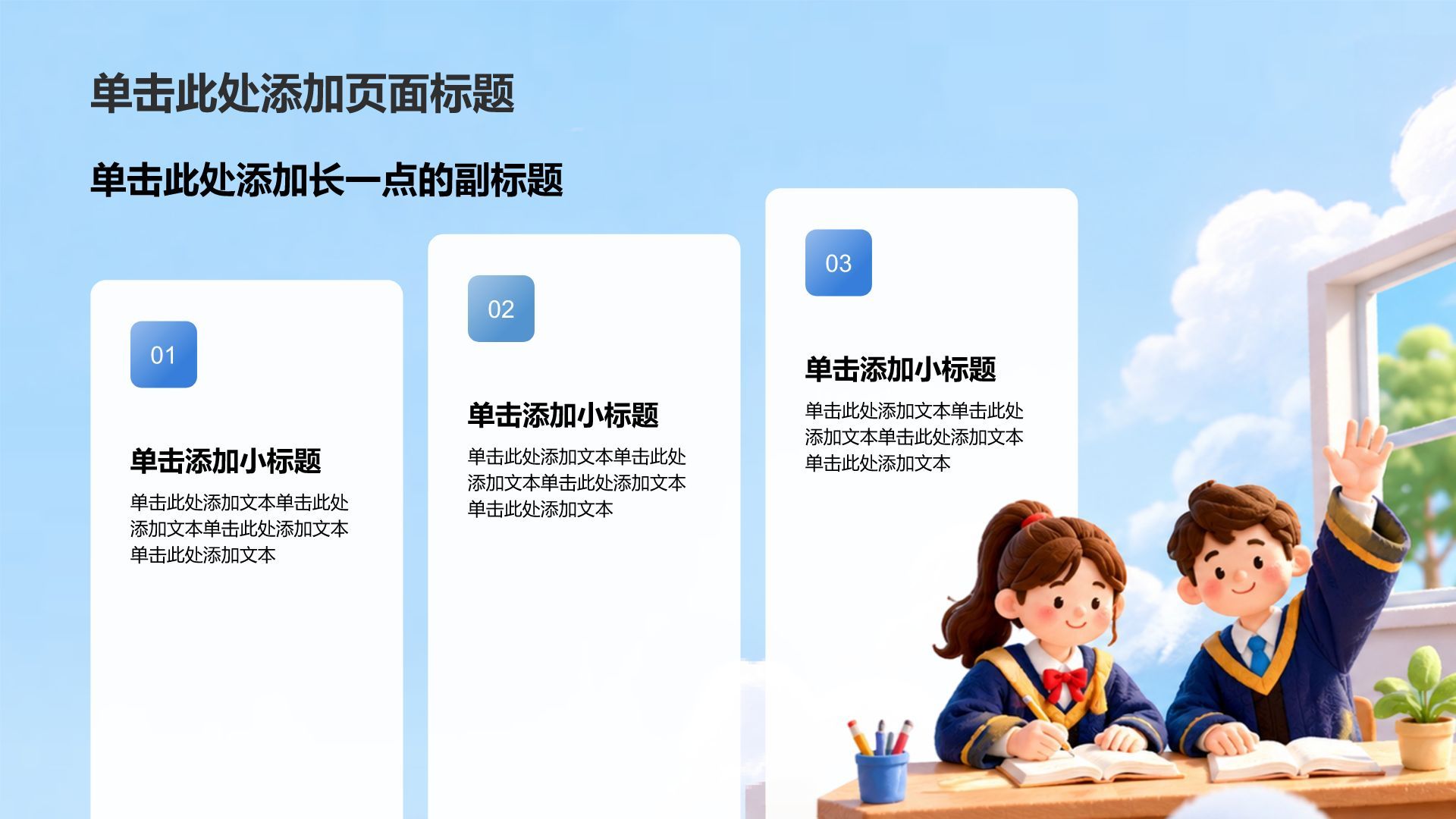 单击此处添加页面标题

单击此处添加长一点的副标题

01

单击添加小标题

单击此处添加文本单击此处添加文本单击此处添加文本单击此处添加文本

02

单击添加小标题

单击此处添加文本单击此处添加文本单击此处添加文本单击此处添加文本

03

单击添加小标题

单击此处添加文本单击此处添加文本单击此处添加文本单击此处添加文本